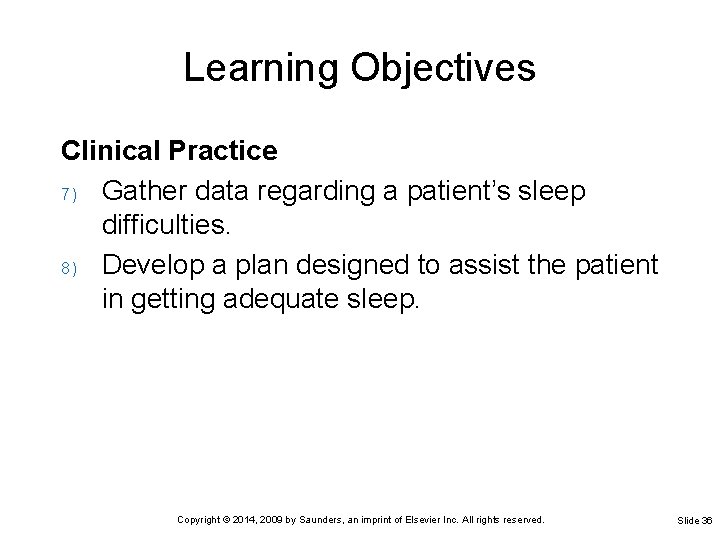 Learning Objectives

Clinical Practice

7) Gather data regarding a patient’s sleep difficulties.

8) Develop a plan designed to assist the patient in getting adequate sleep.

Copyright © 2014, 2009 by Saunders, an imprint of Elsevier Inc. All rights reserved.

Slide 36